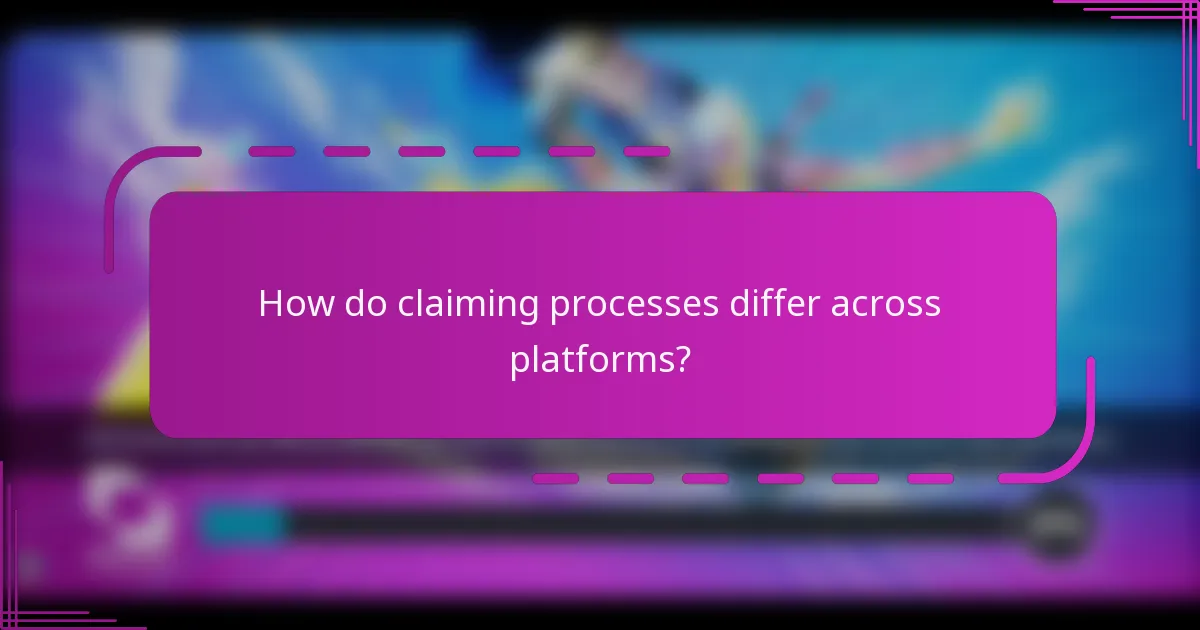 How do claiming processes differ across platforms?